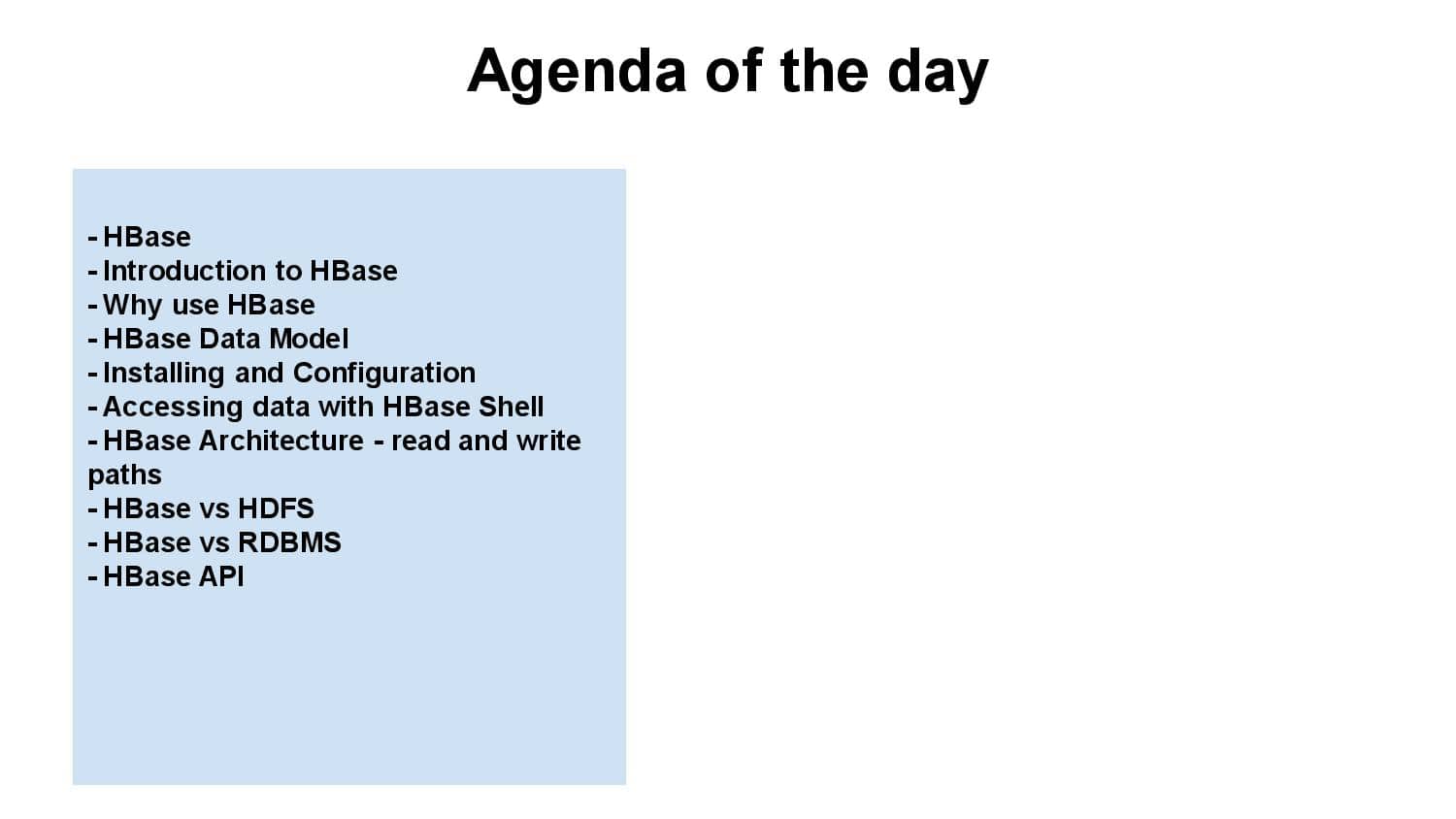 Agenda of the day

- HBase
- Introduction to HBase
- Why use HBase
- HBase Data Model
- Installing and Configuration
- Accessing data with HBase Shell
- HBase Architecture - read and write paths
- HBase vs HDFS
- HBase vs RDBMS
- HBase API